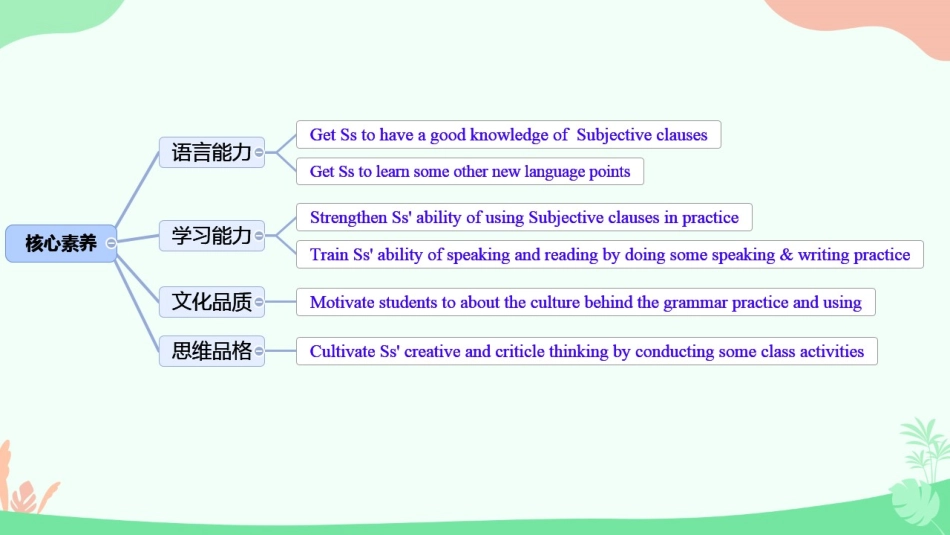 核心素养

语言能力

Get Ss to have a good knowledge of Subjective clauses

Get Ss to learn some other new language points

学习能力

Strengthen Ss' ability of using Subjective clauses in practice

Train Ss' ability of speaking and reading by doing some speaking & writing practice

文化品质

Motivate students to about the culture behind the grammar practice and using

思维品格

Cultivate Ss' creative and criticle thinking by conducting some class activities